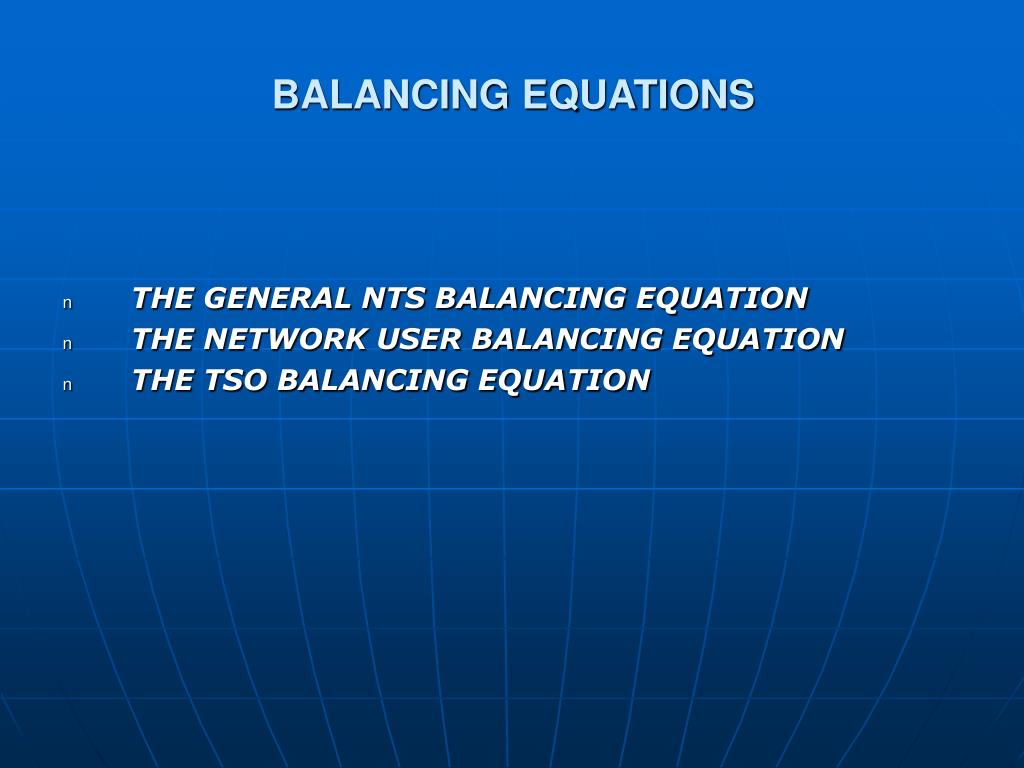 BALANCING EQUATIONS

n THE GENERAL NTS BALANCING EQUATION
n THE NETWORK USER BALANCING EQUATION
n THE TSO BALANCING EQUATION